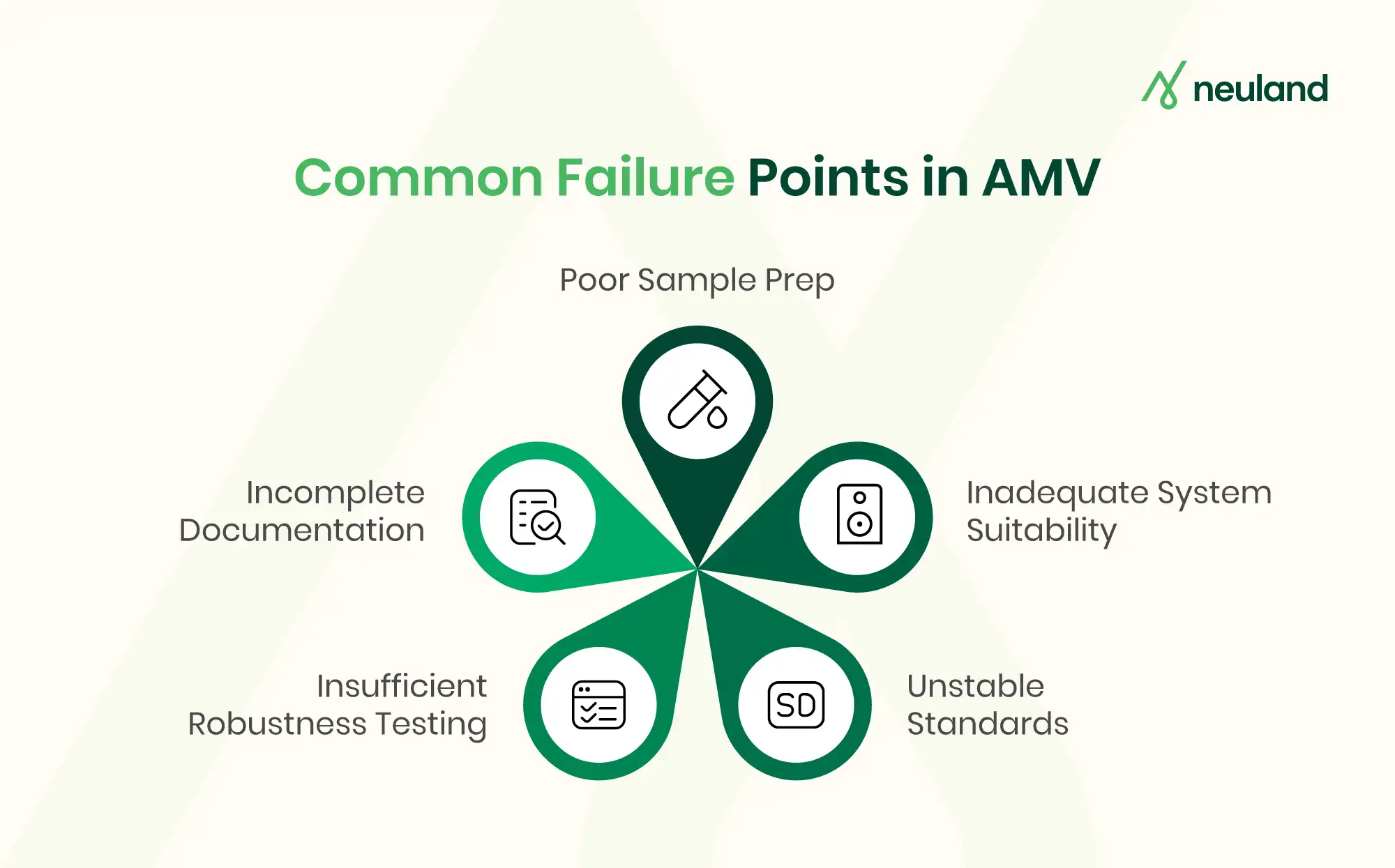 neuland

Common Failure Points in AMV

Poor Sample Prep

Incomplete Documentation

Inadequate System Suitability

Insufficient Robustness Testing

SD

Unstable Standards